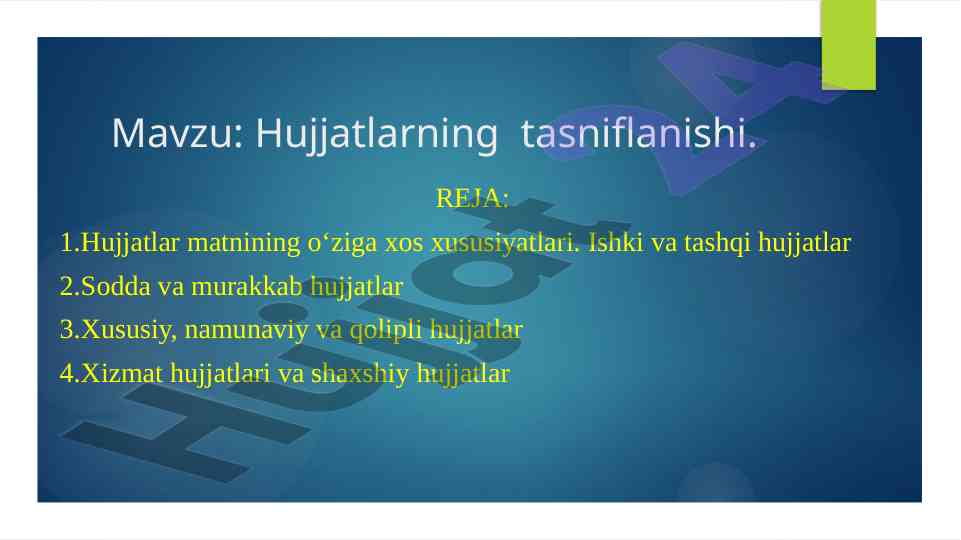 Mavzu: Hujjatlarning  tasniflanishi.

REJA:

1.Hujjatlar matnining o‘ziga xos xususiyatlari. Ishki va tashqi hujjatlar

2.Sodda va murakkab hujjatlar

3.Xususiy, namunaviy va qolipli hujjatlar

4.Xizmat hujjatlari va shaxshiy hujjatlar

Hujjat A